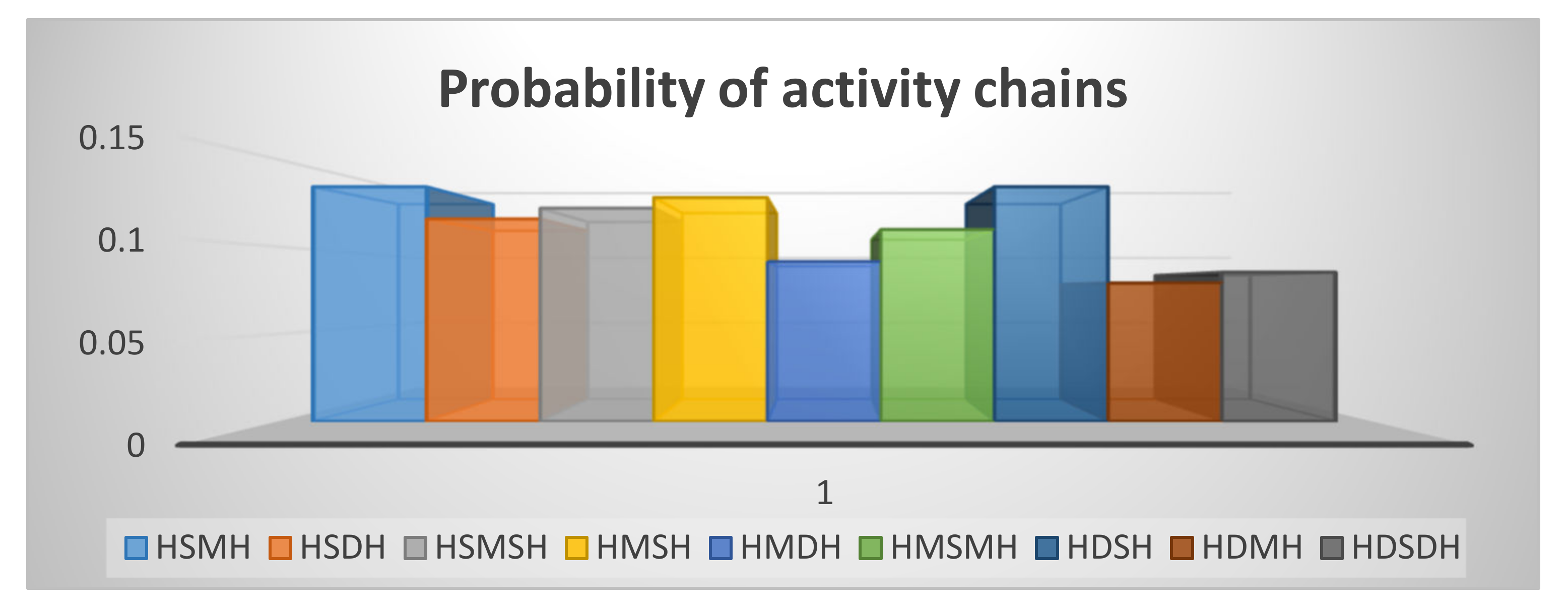 Probability of activity chains

0.15
0.1
0.05
0

1

HSMH HSDH HSMSH HMSH HMDH HMSMH HDSH HDMH HDSDH